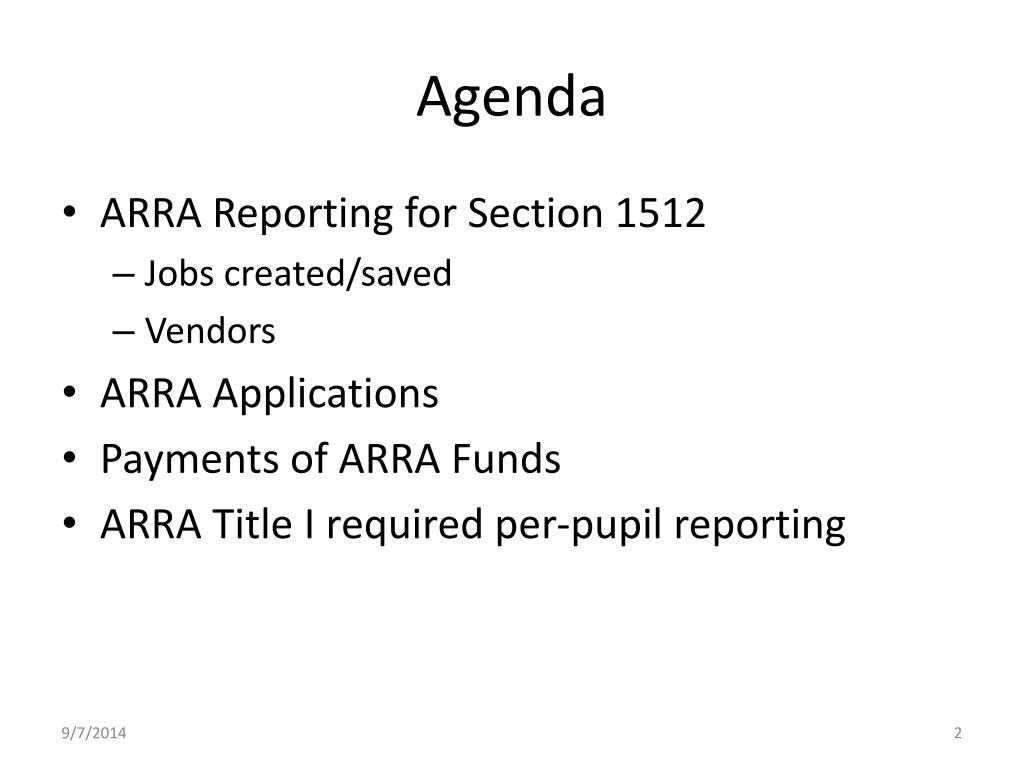 Agenda

• ARRA Reporting for Section 1512
– Jobs created/saved
– Vendors
• ARRA Applications
• Payments of ARRA Funds
• ARRA Title I required per-pupil reporting

9/7/2014

2